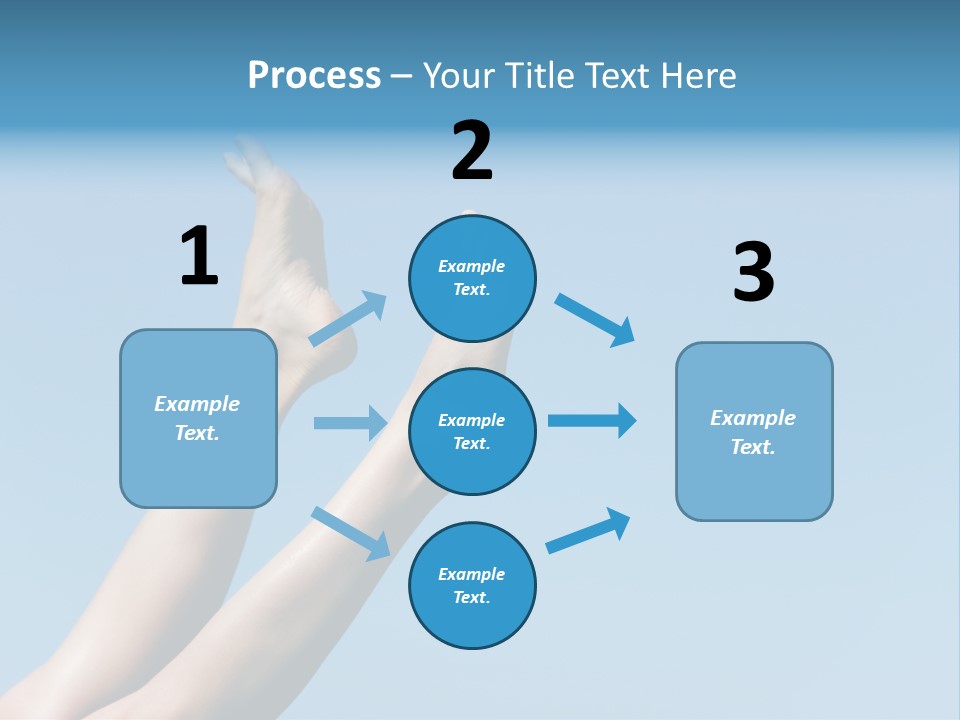 Process – Your Title Text Here

1

Example Text.

2

Example Text.

Example Text.

Example Text.

3

Example Text.